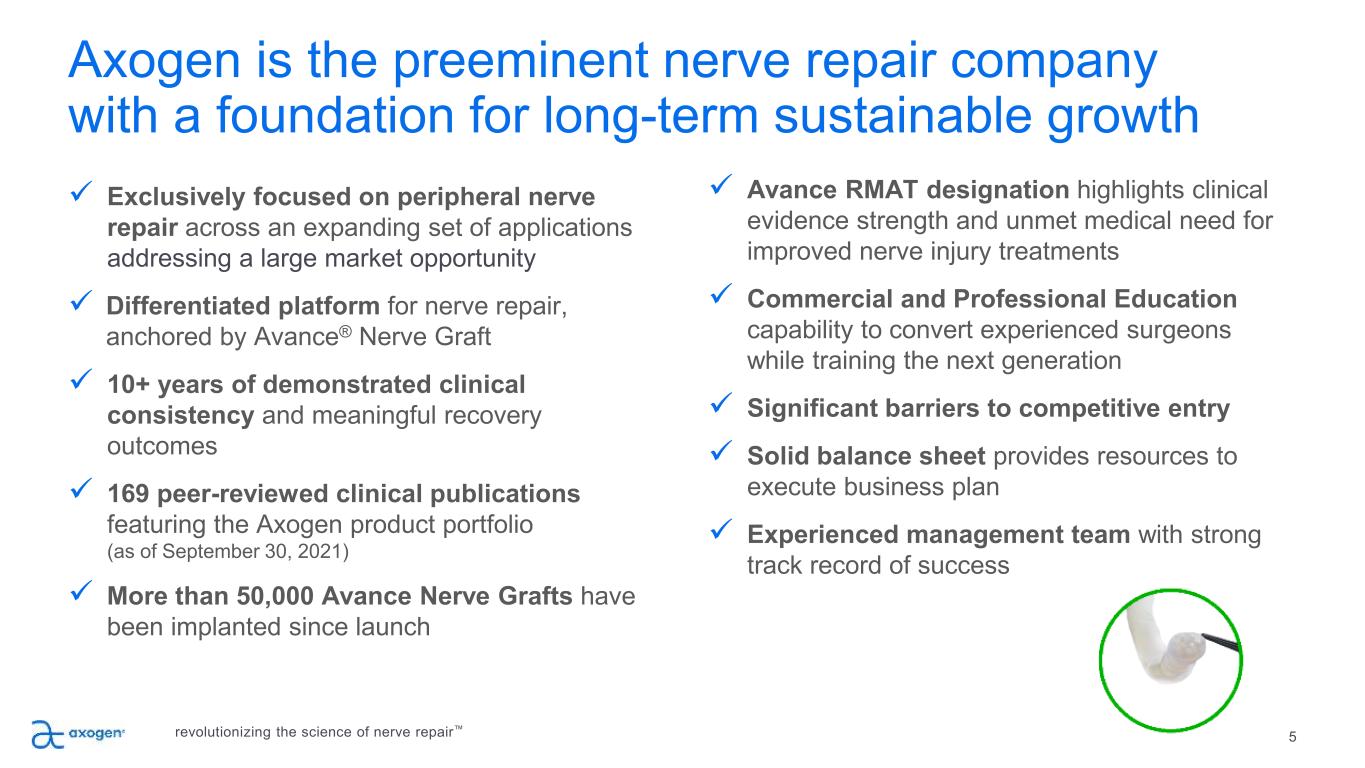 Axogen is the preeminent nerve repair company with a foundation for long-term sustainable growth

✓ Exclusively focused on peripheral nerve repair across an expanding set of applications addressing a large market opportunity

✓ Differentiated platform for nerve repair, anchored by Avance® Nerve Graft

✓ 10+ years of demonstrated clinical consistency and meaningful recovery outcomes

✓ 169 peer-reviewed clinical publications featuring the Axogen product portfolio (as of September 30, 2021)

✓ More than 50,000 Avance Nerve Grafts have been implanted since launch

✓ Avance RMAT designation highlights clinical evidence strength and unmet medical need for improved nerve injury treatments

✓ Commercial and Professional Education capability to convert experienced surgeons while training the next generation

✓ Significant barriers to competitive entry

✓ Solid balance sheet provides resources to execute business plan

✓ Experienced management team with strong track record of success

axogen®

revolutionizing the science of nerve repair™

5